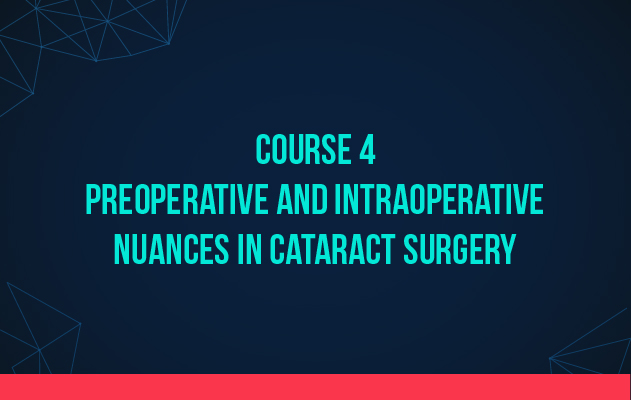 COURSE 4
PREOPERATIVE AND INTRAOPERATIVE NUANCES IN CATARACT SURGERY